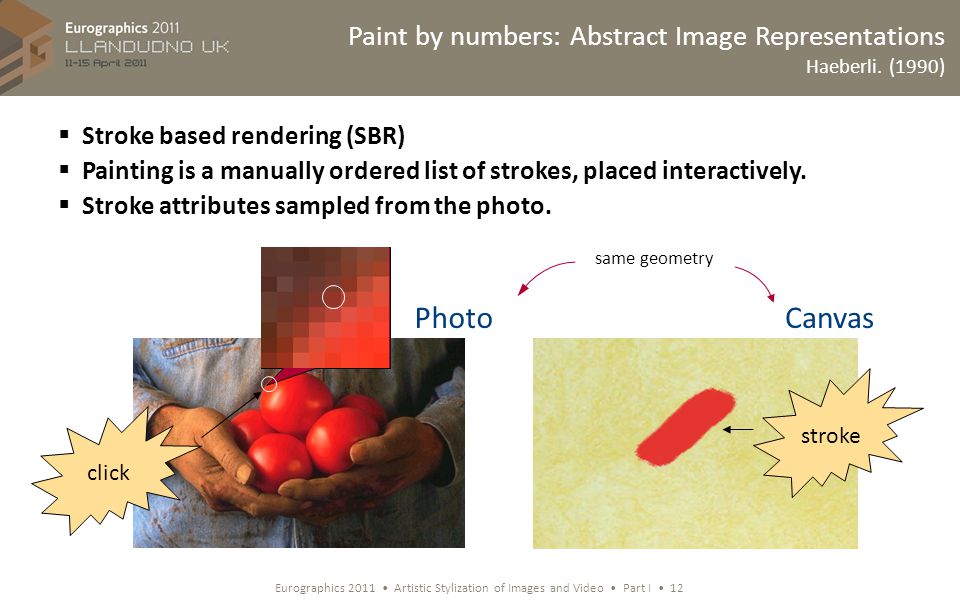 Eurographics 2011
LLANDUDNO UK
11-15 April 2011

Paint by numbers: Abstract Image Representations
Haeberli. (1990)

▪ Stroke based rendering (SBR)
▪ Painting is a manually ordered list of strokes, placed interactively.
▪ Stroke attributes sampled from the photo.

same geometry

Photo

Canvas

click

stroke

Eurographics 2011 • Artistic Stylization of Images and Video • Part I • 12